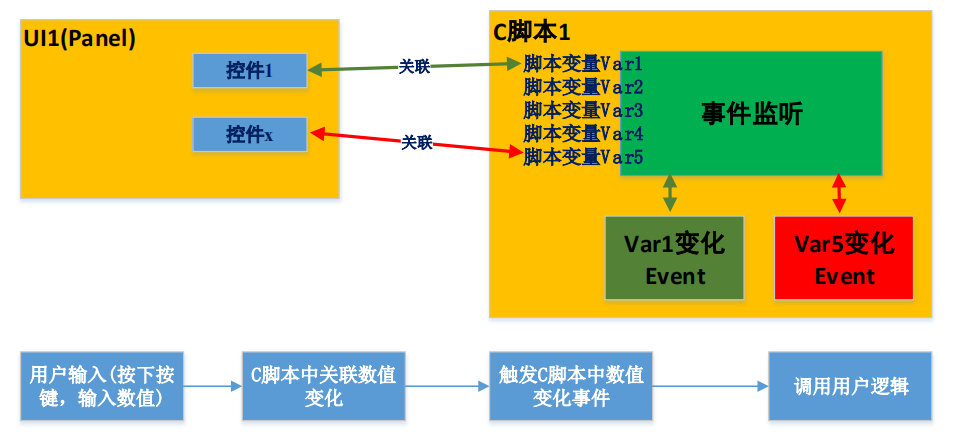 UI1(Panel)

控件1

控件x

关联

关联

C脚本1

脚本变量Var1
脚本变量Var2
脚本变量Var3
脚本变量Var4
脚本变量Var5

事件监听

Var1变化 Event

Var5变化 Event

用户输入(按下按键，输入数值)

C脚本中关联数值变化

触发C脚本中数值变化事件

调用用户逻辑